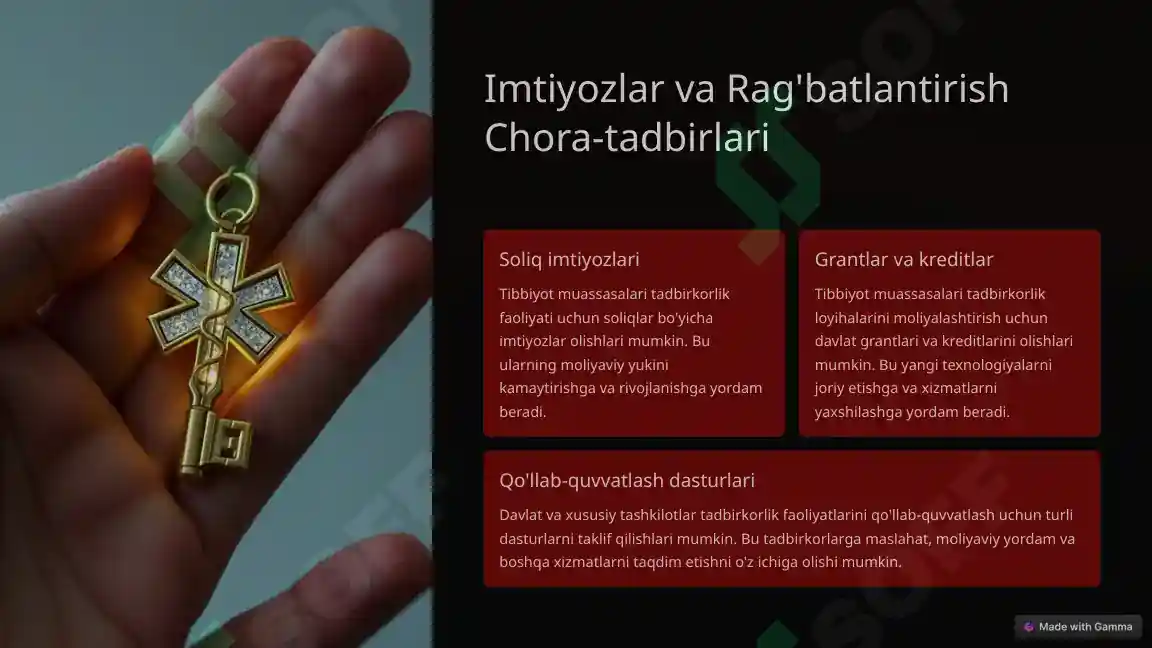 Imtiyozlar va Rag'batlantirish Chora-tadbirlari

Soliq imtiyozlari

Tibbiyot muassasalari tadbirkorlik faoliyati uchun soliqlar bo'yicha imtiyozlar olishlari mumkin. Bu ularning moliyaviy yukini kamaytirishga va rivojlanishga yordam beradi.

Grantlar va kreditlar

Tibbiyot muassasalari tadbirkorlik loyihalarini moliyalashtirish uchun davlat grantlari va kreditlarini olishlari mumkin. Bu yangi texnologiyalarni joriy etishga va xizmatlarni yaxshilashga yordam beradi.

Qo'llab-quvvatlash dasturlari

Davlat va xususiy tashkilotlar tadbirkorlik faoliyatlarini qo'llab-quvvatlash uchun turli dasturlarni taklif qilishlari mumkin. Bu tadbirkorlarga maslahat, moliyaviy yordam va boshqa xizmatlarni taqdim etishni o'z ichiga olishi mumkin.

Made with Gamma